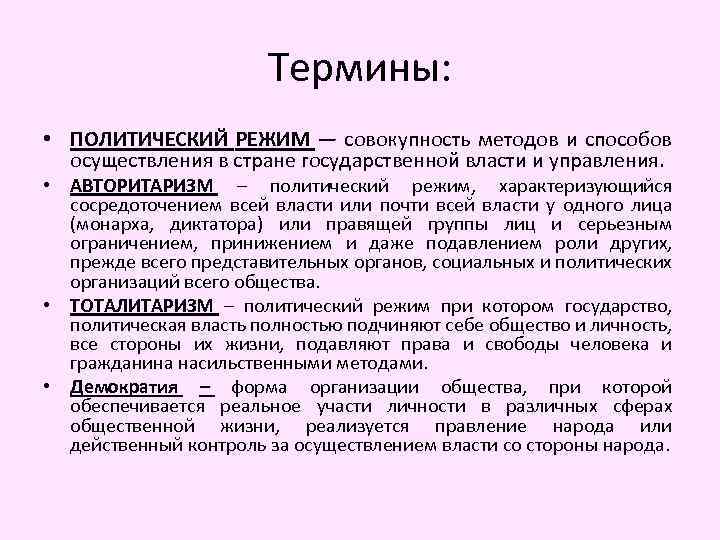 Термины:

• ПОЛИТИЧЕСКИЙ РЕЖИМ — совокупность методов и способов осуществления в стране государственной власти и управления.

• АВТОРИТАРИЗМ – политический режим, характеризующийся сосредоточением всей власти или почти всей власти у одного лица (монарха, диктатора) или правящей группы лиц и серьезным ограничением, принижением и даже подавлением роли других, прежде всего представительных органов, социальных и политических организаций всего общества.

• ТОТАЛИТАРИЗМ – политический режим при котором государство, политическая власть полностью подчиняют себе общество и личность, все стороны их жизни, подавляют права и свободы человека и гражданина насильственными методами.

• Демократия – форма организации общества, при которой обеспечивается реальное участи личности в различных сферах общественной жизни, реализуется правление народа или действенный контроль за осуществлением власти со стороны народа.